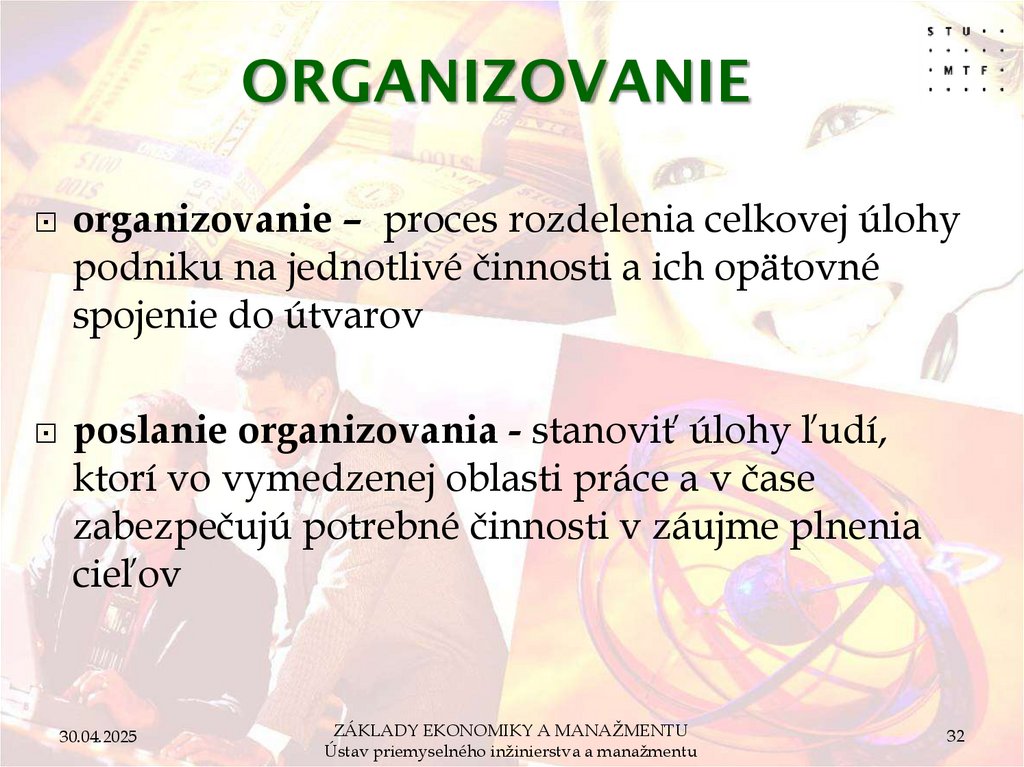 STU
MTF

ORGANIZOVANIE

organizovanie – proces rozdelenia celkovej úlohy podniku na jednotlivé činnosti a ich opätovné spojenie do útvarov

poslanie organizovania - stanoviť úlohy ľudí, ktorí vo vymedzenej oblasti práce a v čase zabezpečujú potrebné činnosti v záujme plnenia cieľov

30.04.2025

ZÁKLADY EKONOMIKY A MANAŽMENTU
Ústav priemyselného inžinierstva a manažmentu

32